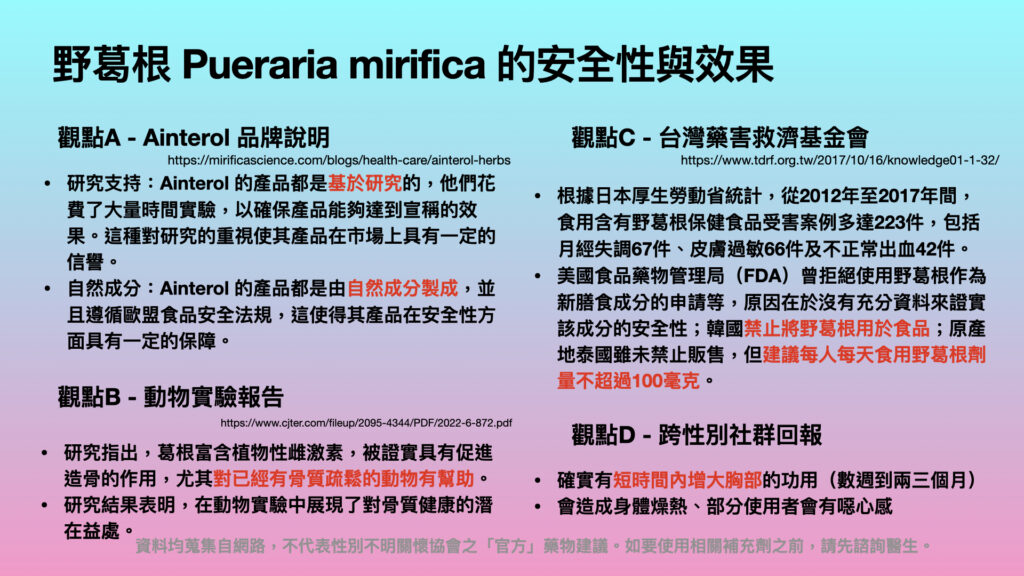 野葛根 Pueraria mirifica 的安全性與效果

觀點A - Ainterol 品牌說明
https://mirificascience.com/blogs/health-care/ainterol-herbs

• 研究支持：Ainterol 的產品都是基於研究的，他們花費了大量時間實驗，以確保產品能夠達到宣稱的效果。這種對研究的重視使其產品在市場上具有一定的信譽。
• 自然成分：Ainterol 的產品都是由自然成分製成，並且遵循歐盟食品安全法規，這使得其產品在安全性方面具有一定的保障。

觀點B - 動物實驗報告
https://www.cjter.com/fileup/2095-4344/PDF/2022-6-872.pdf

• 研究指出，葛根富含植物性雌激素，被證實具有促進造骨的作用，尤其對已經有骨質疏鬆的動物有幫助。
• 研究結果表明，在動物實驗中展現了對骨質健康的潛在益處。

觀點C - 台灣藥害救濟基金會
https://www.tdrf.org.tw/2017/10/16/knowledge01-1-32/

• 根據日本厚生勞動省統計，從2012年至2017年間，食用含有野葛根保健食品受害案例多達223件，包括月經失調67件、皮膚過敏66件及不正常出血42件。
• 美國食品藥物管理局（FDA）曾拒絕使用野葛根作為新膳食成分的申請等，原因在於沒有充分資料來證實該成分的安全性；韓國禁止將野葛根用於食品；原產地泰國雖未禁止販售，但建議每人每天食用野葛根劑量不超過100毫克。

觀點D - 跨性別社群回報

• 確實有短時間內增大胸部的功用（數週到兩三個月）
• 會造成身體燥熱、部分使用者會有噁心感

資料均蒐集自網路，不代表性別不明關懷協會之「官方」藥物建議。如要使用相關補充劑之前，請先諮詢醫生。